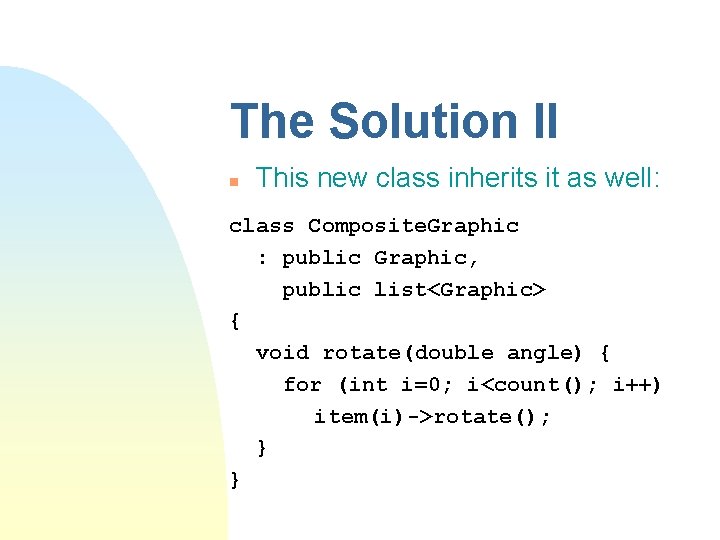 The Solution II

This new class inherits it as well:

class CompositeGraphic
  : public Graphic,
    public list<Graphic>
{
  void rotate(double angle) {
    for (int i=0; i<count(); i++)
      item(i)->rotate();
  }
}